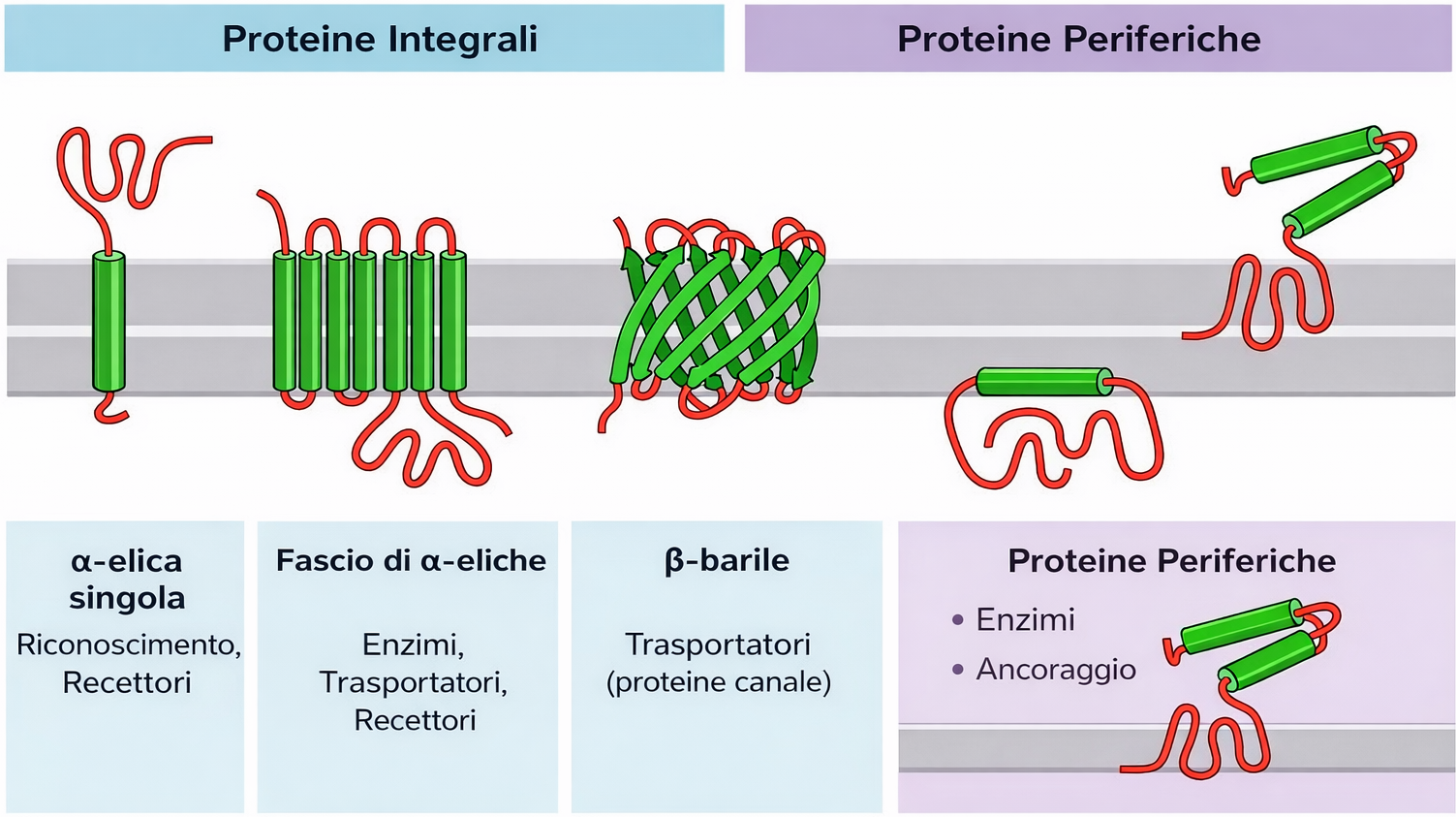 Proteine Integrali

Proteine Periferiche

α-elica singola
Riconoscimento, Recettori

Fascio di α-eliche
Enzimi, Trasportatori, Recettori

β-barile
Trasportatori (proteine canale)

Proteine Periferiche
• Enzimi
• Ancoraggio